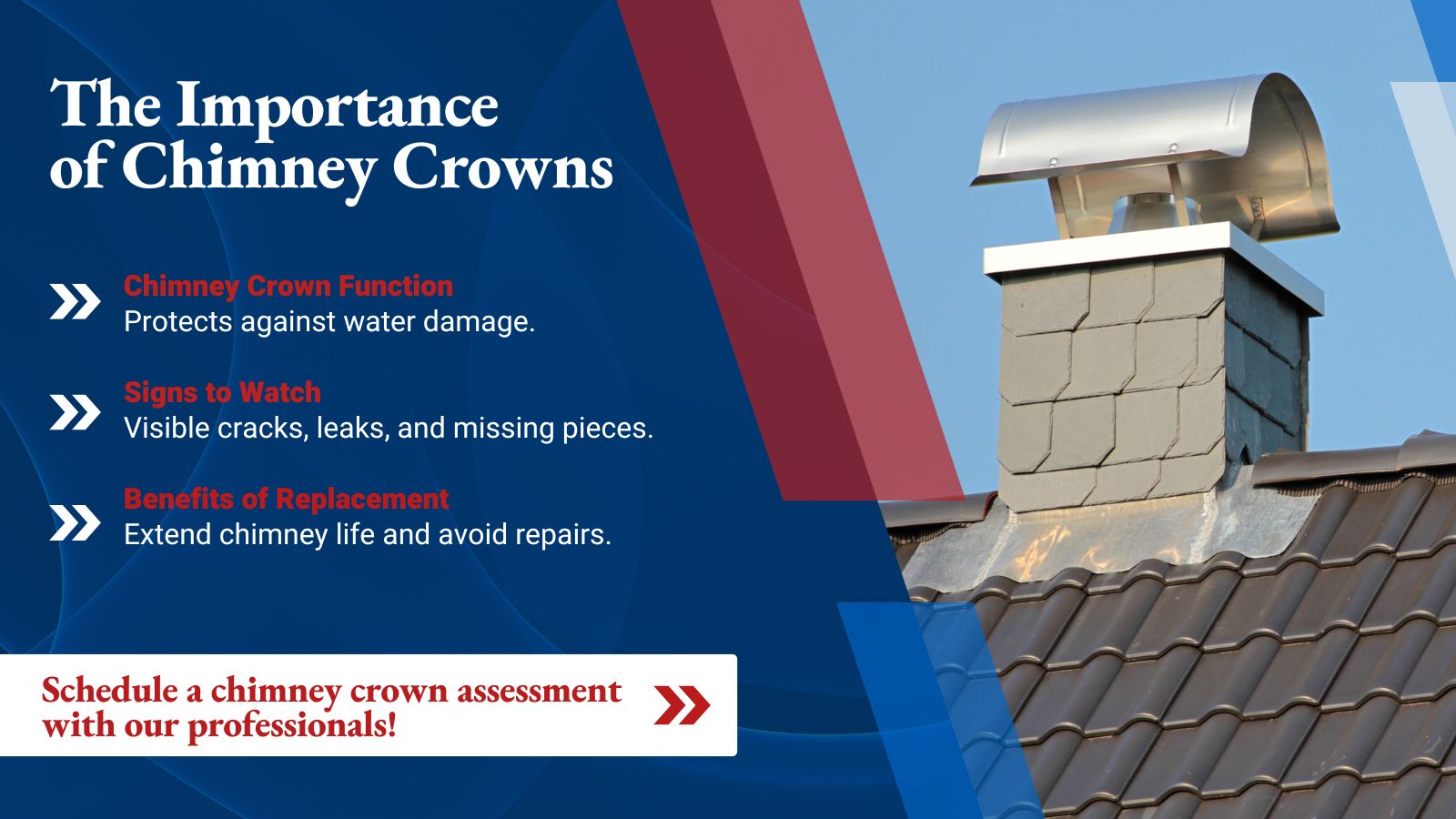 The Importance of Chimney Crowns

Chimney Crown Function
Protects against water damage.

Signs to Watch
Visible cracks, leaks, and missing pieces.

Benefits of Replacement
Extend chimney life and avoid repairs.

Schedule a chimney crown assessment with our professionals!